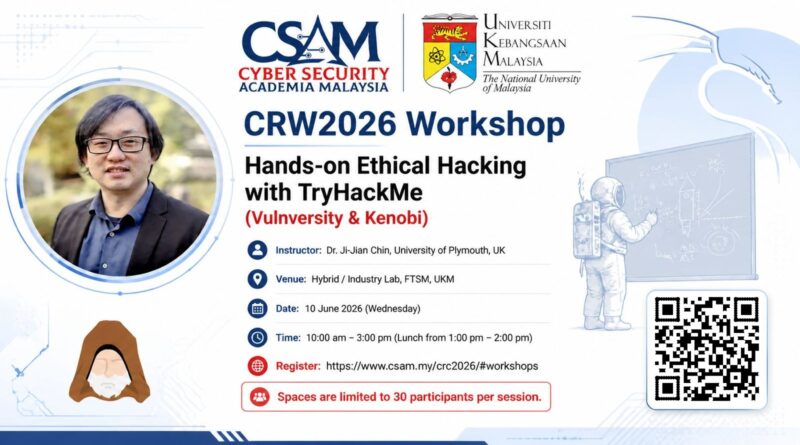 CSAM
CYBER SECURITY
ACADEMIA MALAYSIA

UNIVERSITI KEBANGSAAN MALAYSIA
The National University of Malaysia

CRW2026 Workshop

Hands-on Ethical Hacking with TryHackMe
(Vulnversity & Kenobi)

Instructor: Dr. Ji-Jian Chin, University of Plymouth, UK

Venue: Hybrid / Industry Lab, FTSM, UKM

Date: 10 June 2026 (Wednesday)

Time: 10:00 am – 3:00 pm (Lunch from 1:00 pm – 2:00 pm)

Register: https://www.csam.my/crc2026/#workshops

Spaces are limited to 30 participants per session.